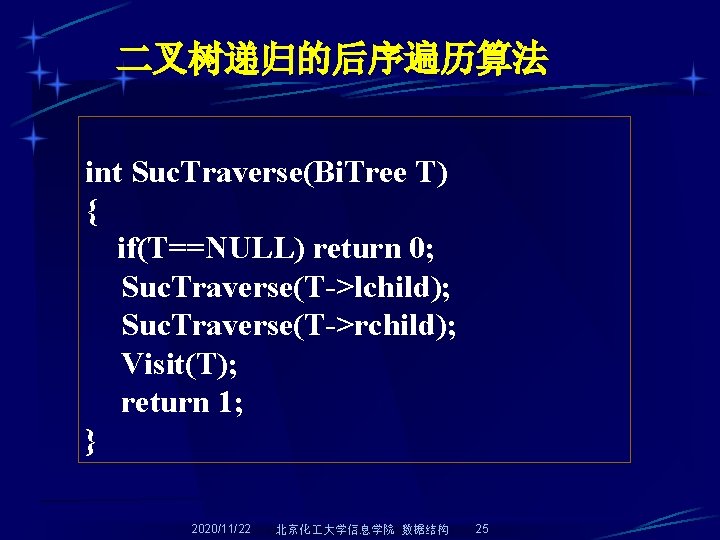 二叉树递归的后序遍历算法

int SucTraverse(BiTree T)
{
if(T==NULL) return 0;
SucTraverse(T->lchild);
SucTraverse(T->rchild);
Visit(T);
return 1;
}

2020/11/22 北京化工大学信息学院 数据结构 25